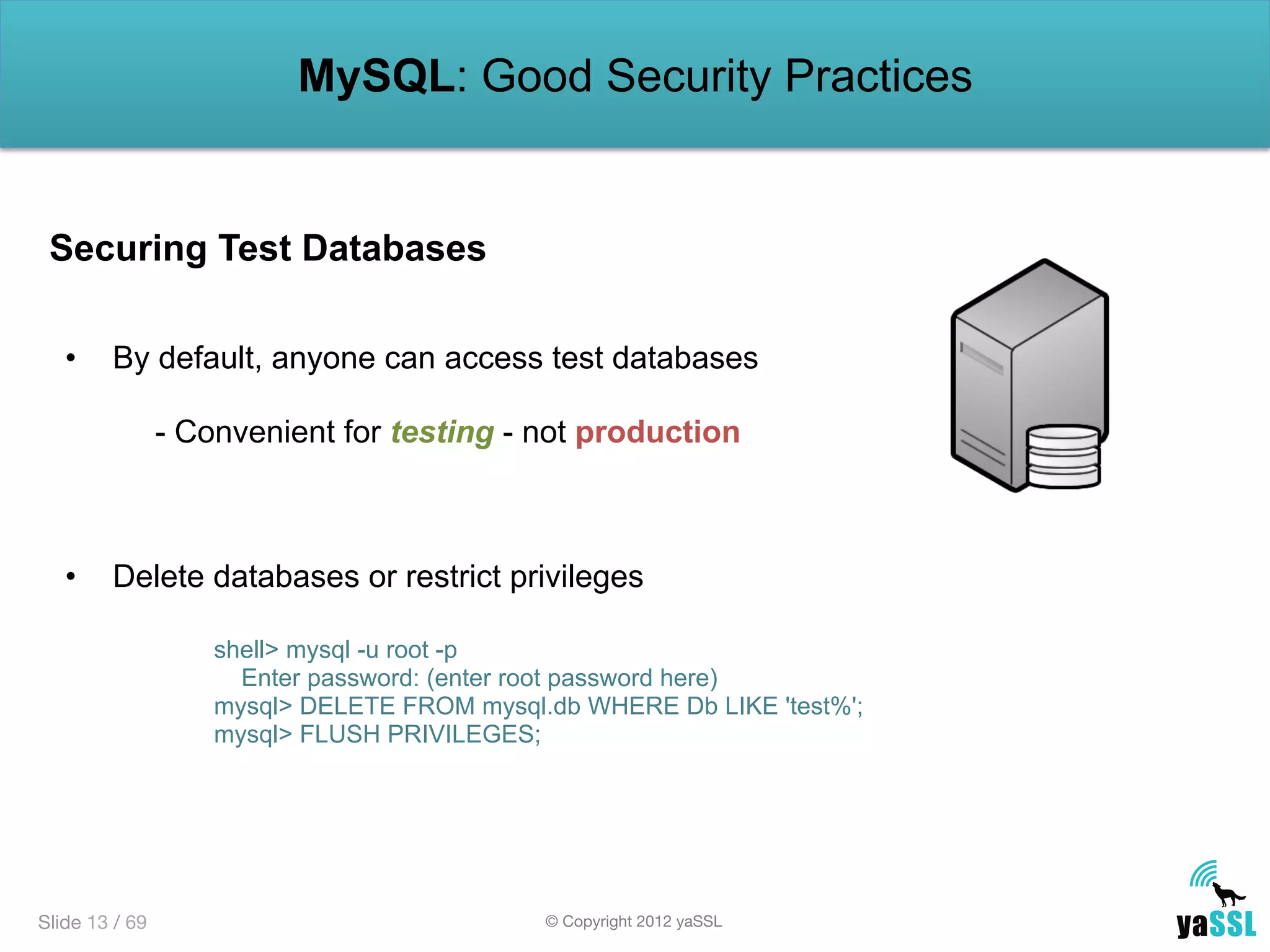 MySQL: Good Security Practices

Securing Test Databases

• By default, anyone can access test databases

- Convenient for testing - not production

• Delete databases or restrict privileges

shell> mysql -u root -p
Enter password: (enter root password here)
mysql> DELETE FROM mysql.db WHERE Db LIKE 'test%';
mysql> FLUSH PRIVILEGES;

Slide 13 / 69

© Copyright 2012 yaSSL

yaSSL